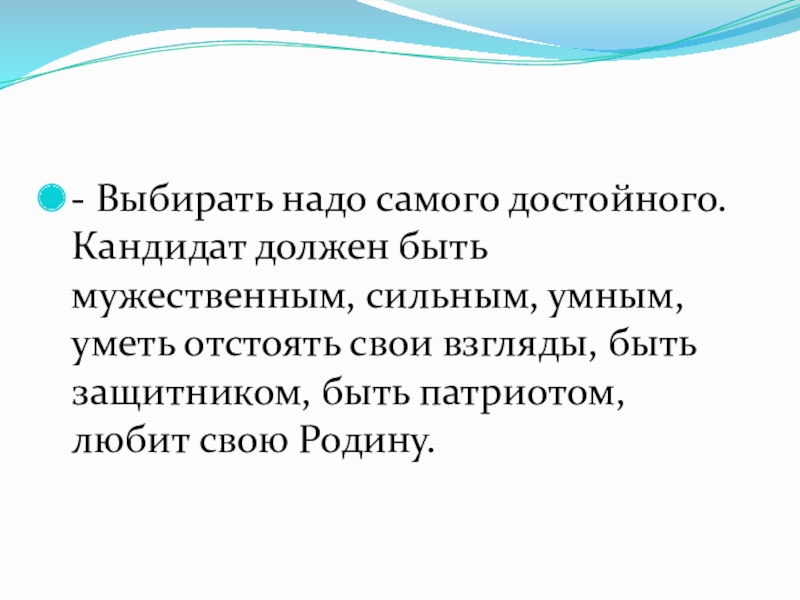 - Выбирать надо самого достойного. Кандидат должен быть мужественным, сильным, умным, уметь отстоять свои взгляды, быть защитником, быть патриотом, любит свою Родину.